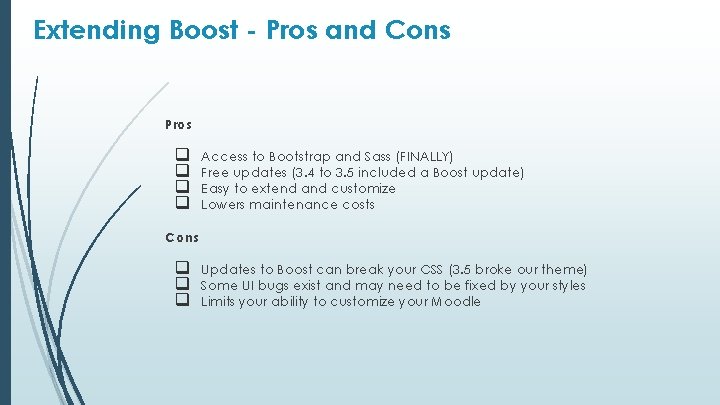 Extending Boost - Pros and Cons

Pros

❑ Access to Bootstrap and Sass (FINALLY)
❑ Free updates (3.4 to 3.5 included a Boost update)
❑ Easy to extend and customize
❑ Lowers maintenance costs

Cons

❑ Updates to Boost can break your CSS (3.5 broke our theme)
❑ Some UI bugs exist and may need to be fixed by your styles
❑ Limits your ability to customize your Moodle